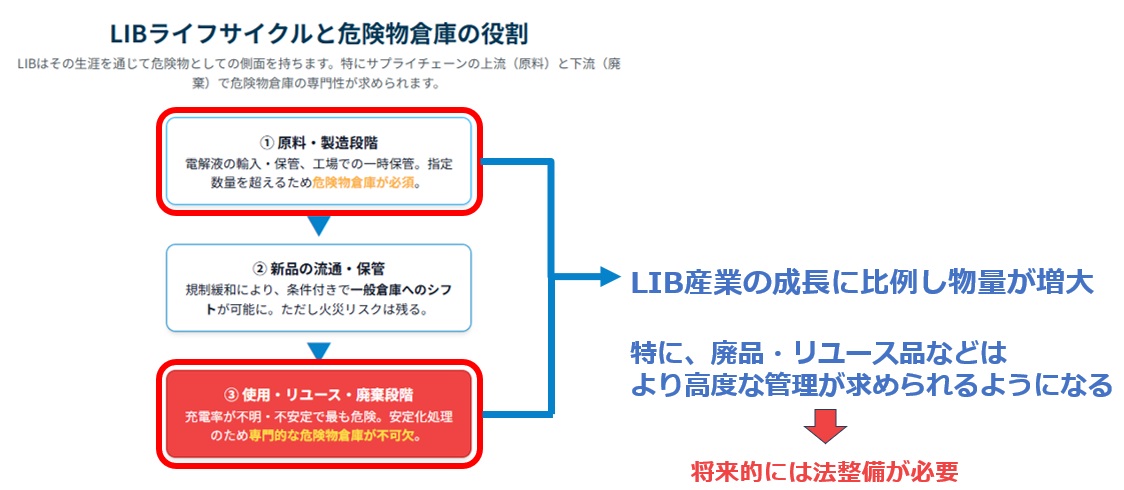 LIBライフサイクルと危険物倉庫の役割

LIBはその生涯を通じて危険物としての側面を持ちます。特にサプライチェーンの上流（原料）と下流（廃棄）で危険物倉庫の専門性が求められます。

① 原料・製造段階

電解液の輸入・保管、工場での一時保管。指定数量を超えるため危険物倉庫が必須。

② 新品の流通・保管

規制緩和により、条件付きで一般倉庫へのシフトが可能に。ただし火災リスクは残る。

③ 使用・リユース・廃棄段階

充電率が不明・不安定で最も危険。安定化処理のため専門的な危険物倉庫が不可欠。

LIB産業の成長に比例し物量が増大

特に、廃品・リユース品などは
より高度な管理が求められるようになる

将来的には法整備が必要